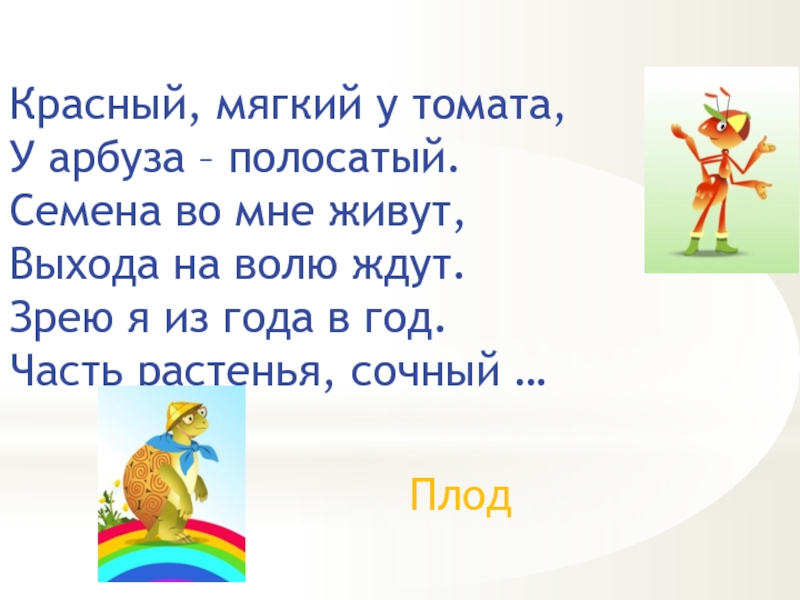 Красный, мягкий у томата,
У арбуза – полосатый.
Семена во мне живут,
Выхода на волю ждут.
Зрею я из года в год.
Часть растенья, сочный …

Плод